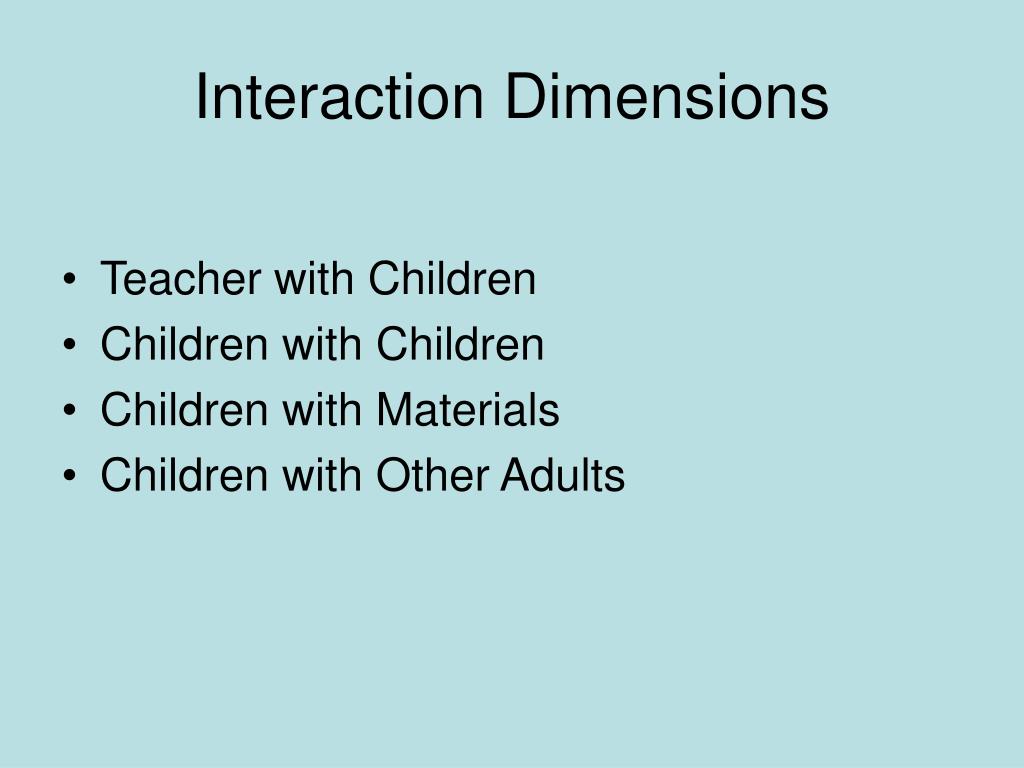 Interaction Dimensions

• Teacher with Children
• Children with Children
• Children with Materials
• Children with Other Adults